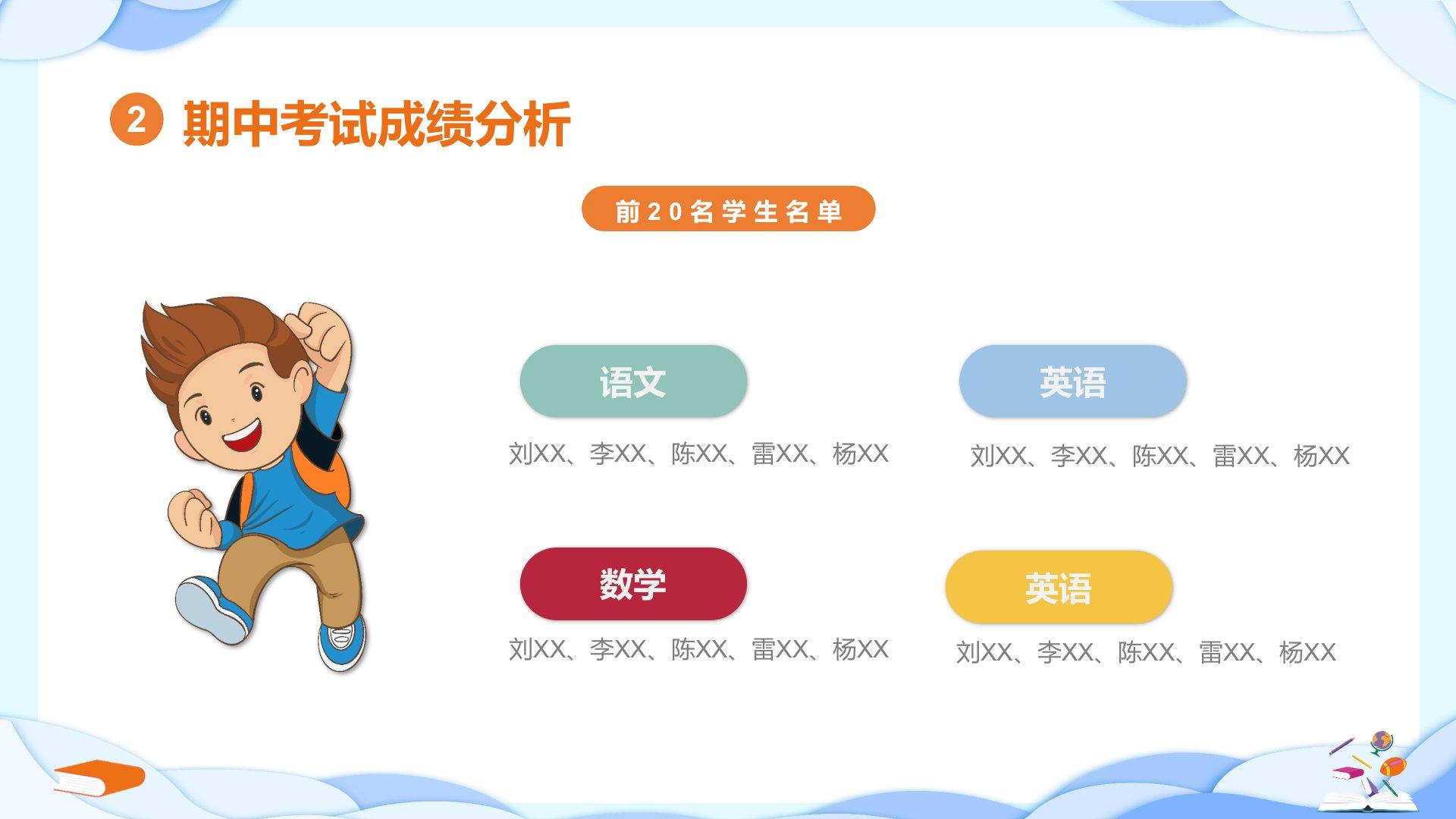 2 期中考试成绩分析

前20名学生名单

语文

刘XX、李XX、陈XX、雷XX、杨XX

英语

刘XX、李XX、陈XX、雷XX、杨XX

数学

刘XX、李XX、陈XX、雷XX、杨XX

英语

刘XX、李XX、陈XX、雷XX、杨XX